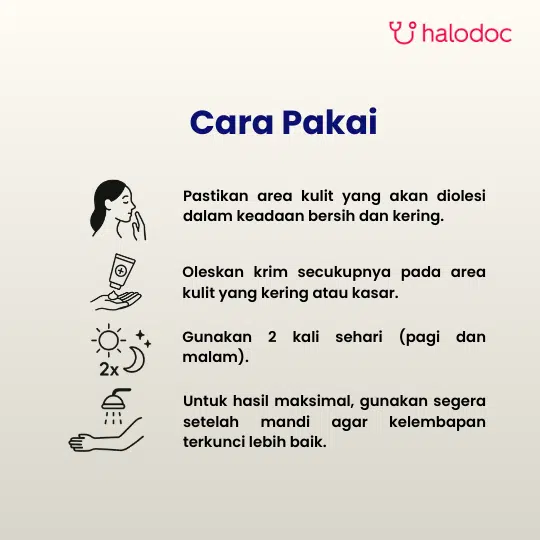 halodoc

Cara Pakai

Pastikan area kulit yang akan diolesi dalam keadaan bersih dan kering.

Oleskan krim secukupnya pada area kulit yang kering atau kasar.

2x

Gunakan 2 kali sehari (pagi dan malam).

Untuk hasil maksimal, gunakan segera setelah mandi agar kelembapan terkunci lebih baik.